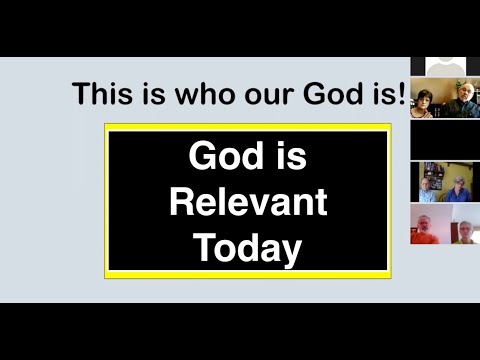 This is who our God is!

God is Relevant Today